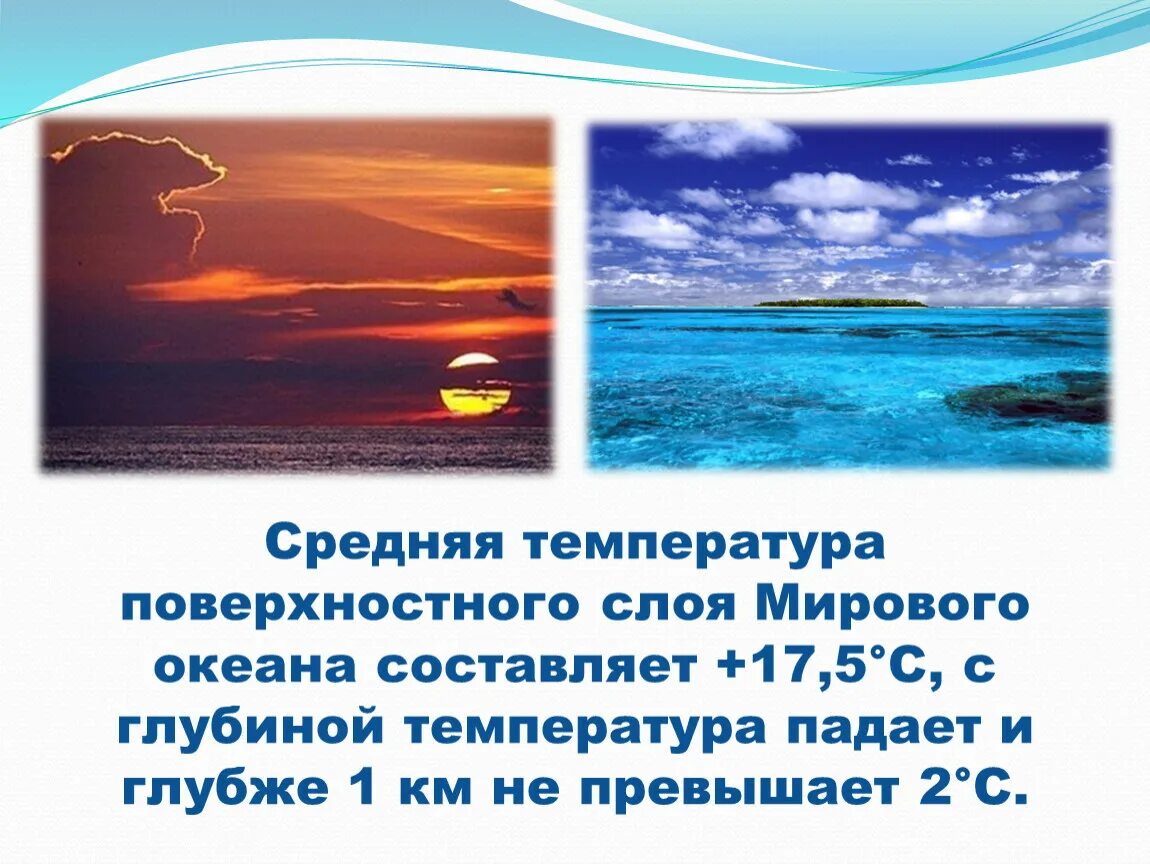 Средняя температура поверхностного слоя Мирового океана составляет +17,5°С, с глубиной температура падает и глубже 1 км не превышает 2°С.